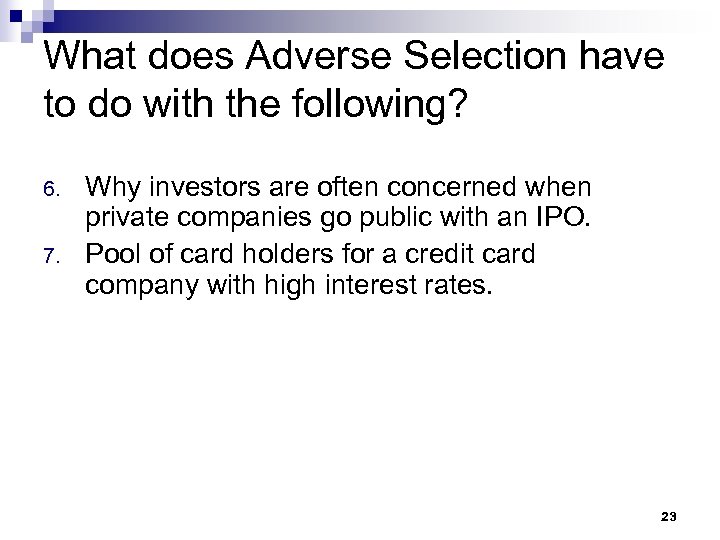 What does Adverse Selection have to do with the following?

6. Why investors are often concerned when private companies go public with an IPO.
7. Pool of card holders for a credit card company with high interest rates.

23